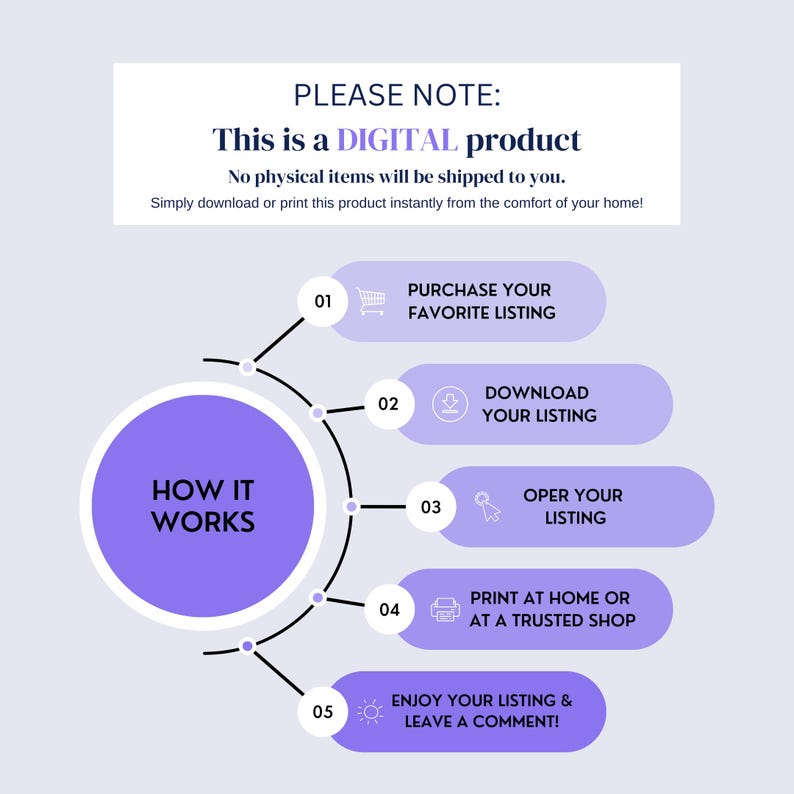 PLEASE NOTE:
This is a DIGITAL product
No physical items will be shipped to you.
Simply download or print this product instantly from the comfort of your home!

HOW IT WORKS

01 PURCHASE YOUR FAVORITE LISTING

02 DOWNLOAD YOUR LISTING

03 OPER YOUR LISTING

04 PRINT AT HOME OR AT A TRUSTED SHOP

05 ENJOY YOUR LISTING & LEAVE A COMMENT!